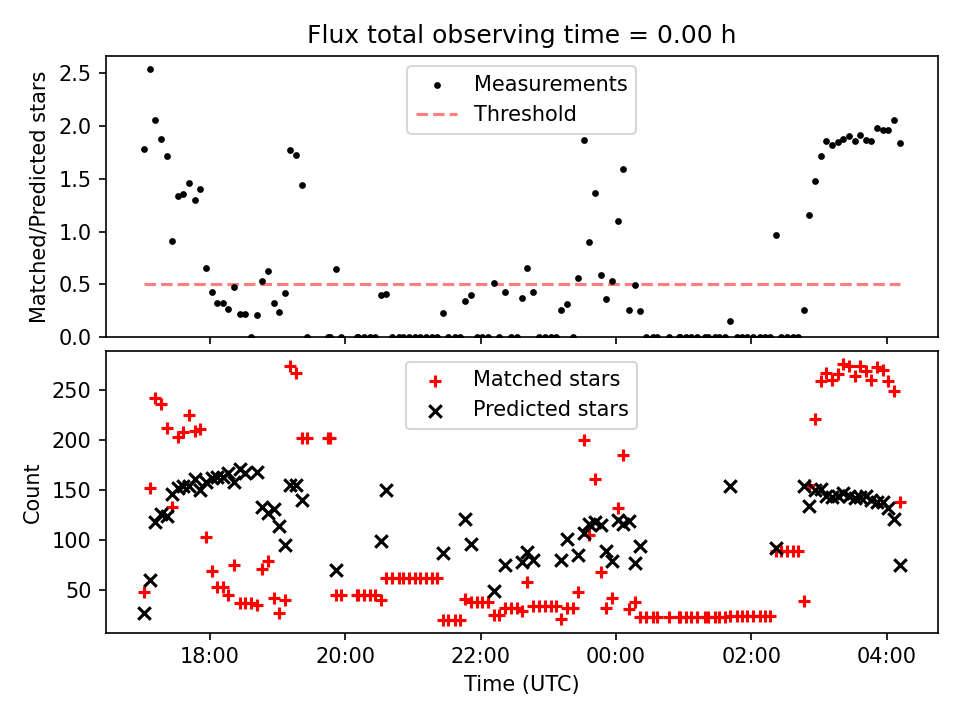 Flux total observing time = 0.00 h

Matched/Predicted stars

2.5
2.0
1.5
1.0
0.5
0.0

Measurements
Threshold

Count

250
200
150
100
50

Matched stars
Predicted stars

18:00
20:00
22:00
00:00
02:00
04:00

Time (UTC)